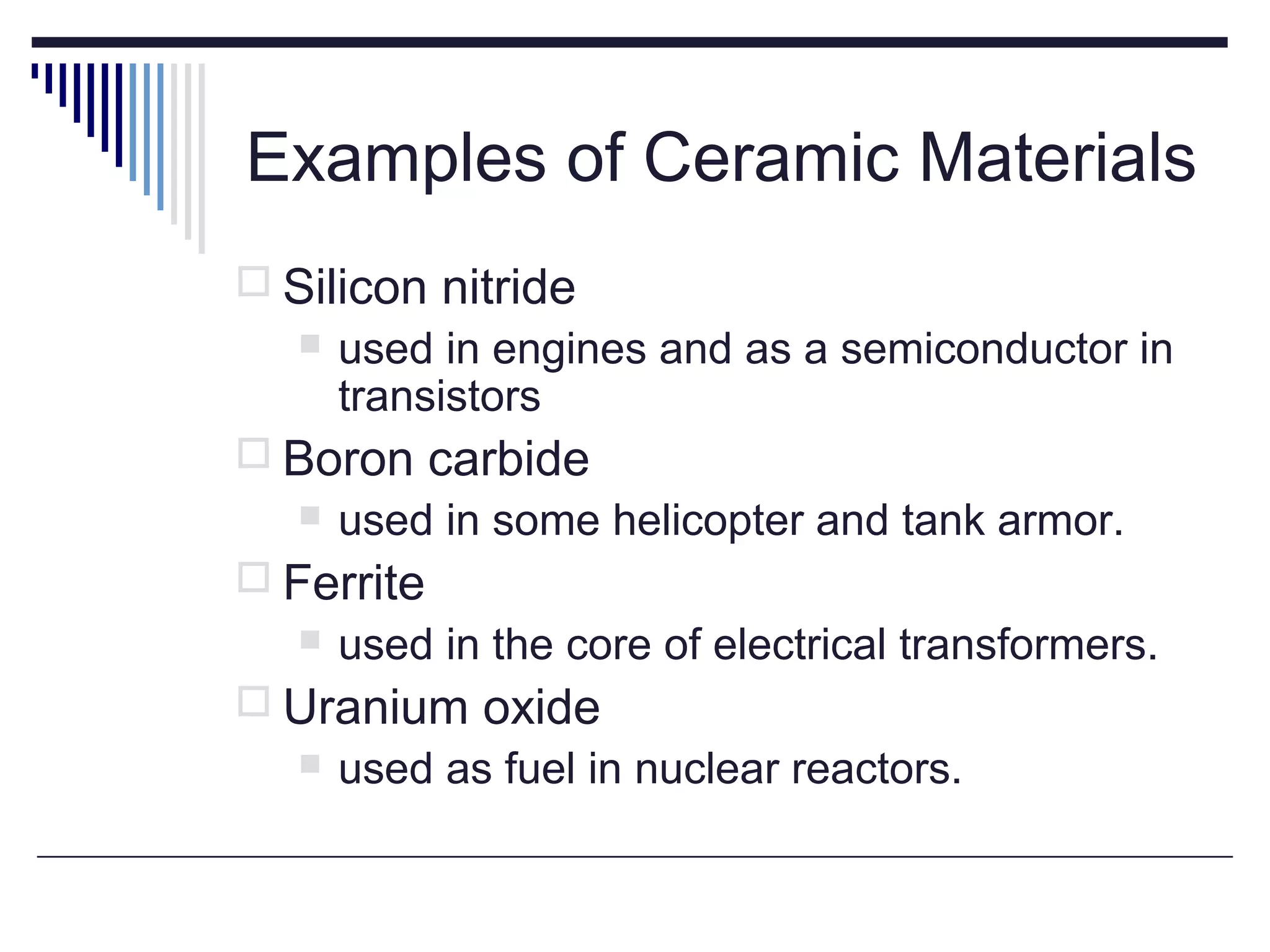 Examples of Ceramic Materials

Silicon nitride

used in engines and as a semiconductor in transistors

Boron carbide

used in some helicopter and tank armor.

Ferrite

used in the core of electrical transformers.

Uranium oxide

used as fuel in nuclear reactors.